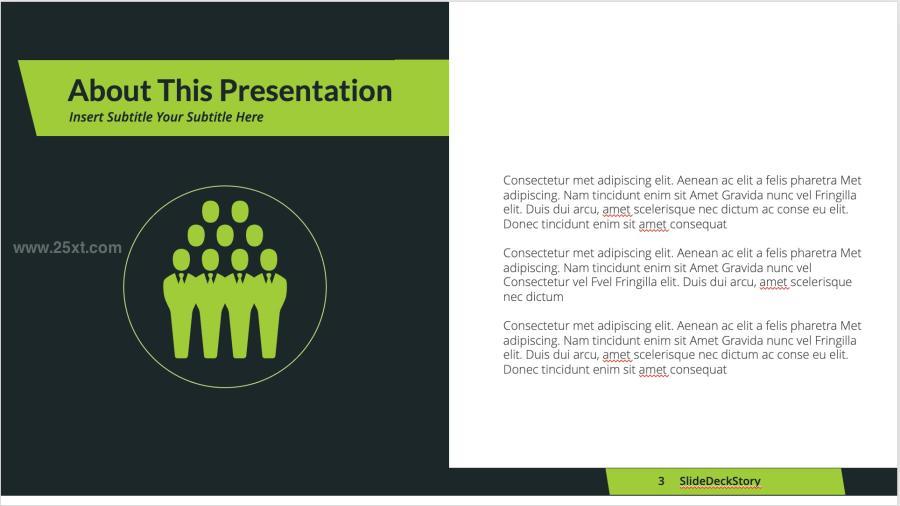 About This Presentation
Insert Subtitle Your Subtitle Here

www.25xt.com

Consectetur met adipiscing elit. Aenean ac elit a felis pharetra Met adipiscing. Nam tincidunt enim sit Amet Gravida nunc vel Fringilla elit. Duis dui arcu, amet scelerisque nec dictum ac conse eu elit. Donec tincidunt enim sit amet consequat

Consectetur met adipiscing elit. Aenean ac elit a felis pharetra Met adipiscing. Nam tincidunt enim sit Amet Gravida nunc vel Consectetur vel Fvel Fringilla elit. Duis dui arcu, amet scelerisque nec dictum

Consectetur met adipiscing elit. Aenean ac elit a felis pharetra Met adipiscing. Nam tincidunt enim sit Amet Gravida nunc vel Fringilla elit. Duis dui arcu, amet scelerisque nec dictum ac conse eu elit. Donec tincidunt enim sit amet consequat

3 SlideDeckStory